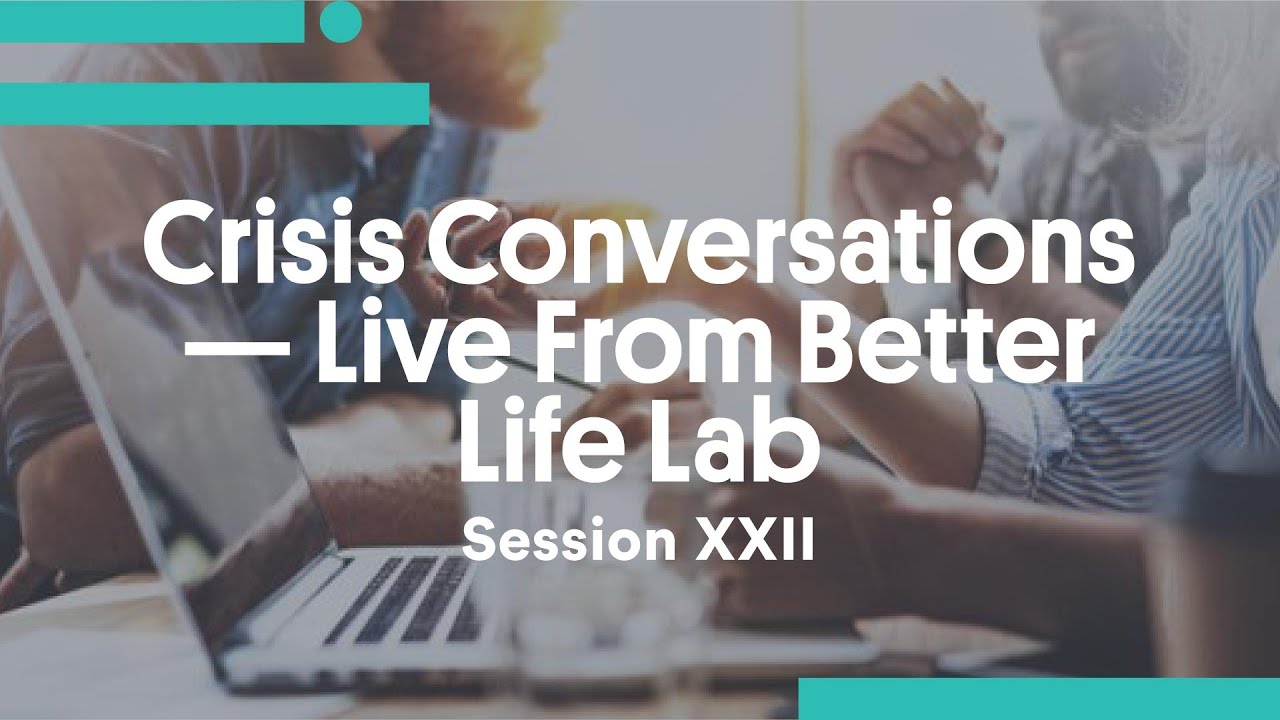 Crisis Conversations — Live From Better Life Lab
Session XXII